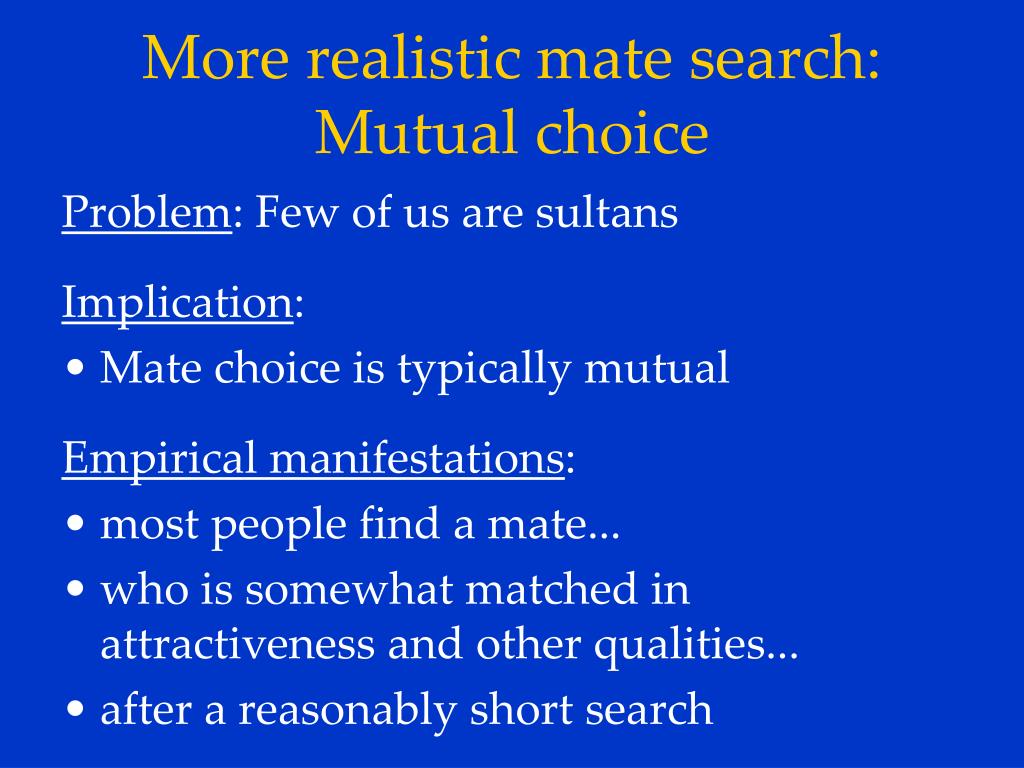 More realistic mate search: Mutual choice

Problem: Few of us are sultans

Implication:
• Mate choice is typically mutual

Empirical manifestations:
• most people find a mate...
• who is somewhat matched in attractiveness and other qualities...
• after a reasonably short search